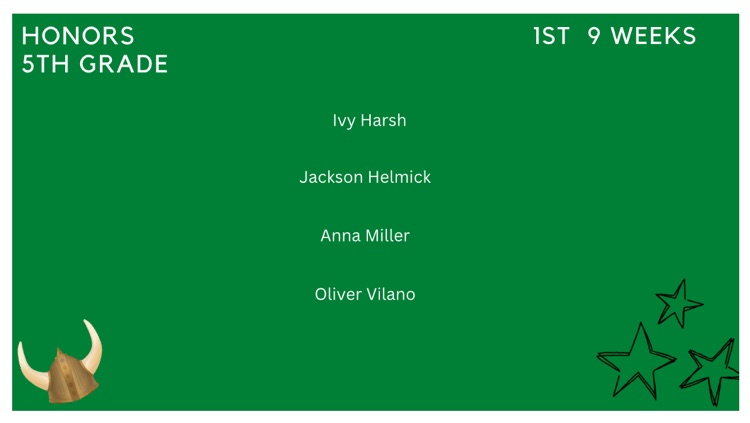 HONORS
5TH GRADE

1ST 9 WEEKS

Ivy Harsh

Jackson Helmick

Anna Miller

Oliver Vilano